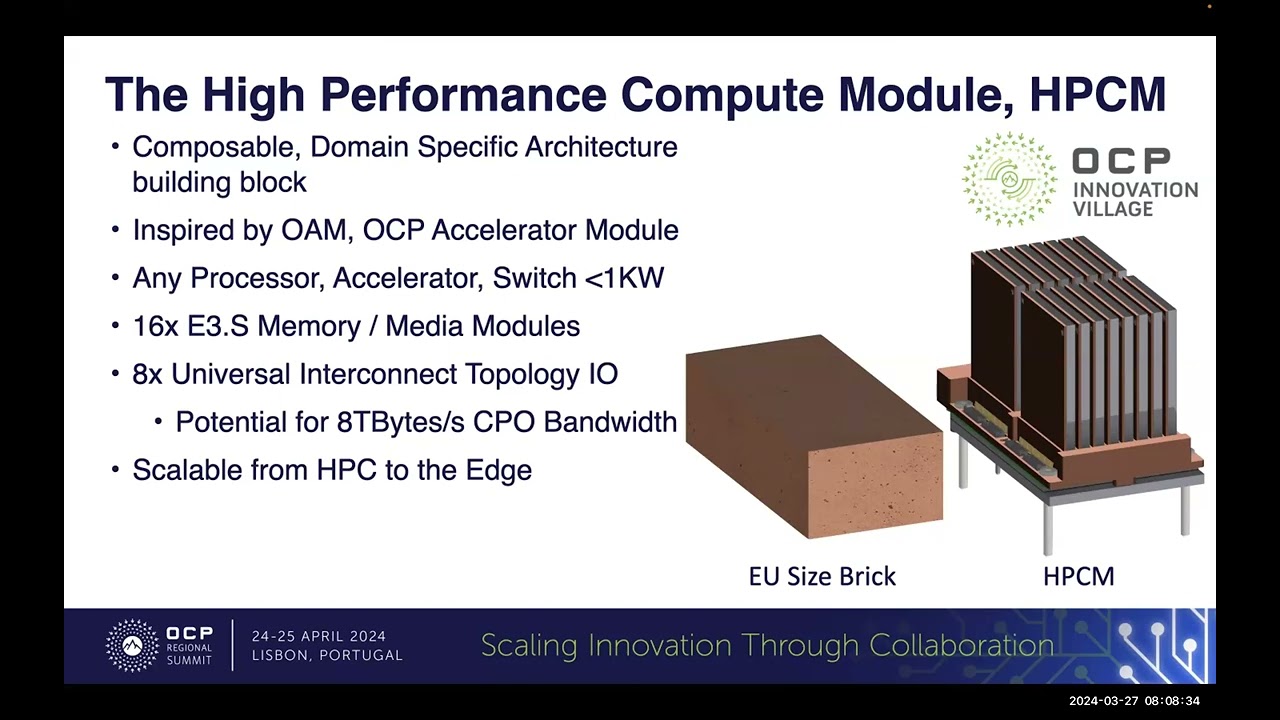 The High Performance Compute Module, HPCM

• Composable, Domain Specific Architecture building block
• Inspired by OAM, OCP Accelerator Module
• Any Processor, Accelerator, Switch <1KW
• 16x E3.S Memory / Media Modules
• 8x Universal Interconnect Topology IO
  • Potential for 8TBytes/s CPO Bandwidth
• Scalable from HPC to the Edge

OCP INNOVATION VILLAGE

EU Size Brick

HPCM

OCP REGIONAL SUMMIT

24-25 APRIL 2024
LISBON, PORTUGAL

Scaling Innovation Through Collaboration

2024-03-27 08:08:34